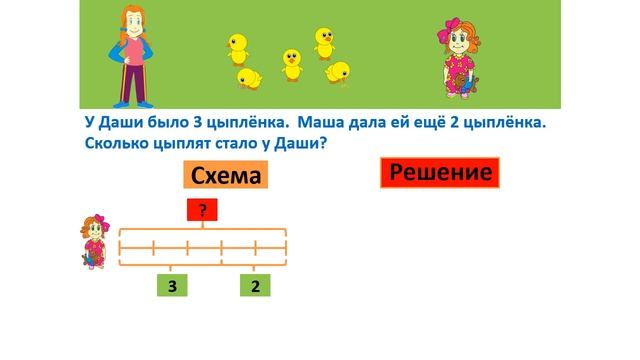 У Даши было 3 цыплёнка. Маша дала ей ещё 2 цыплёнка. Сколько цыплят стало у Даши?

Схема

Решение

?

3

2